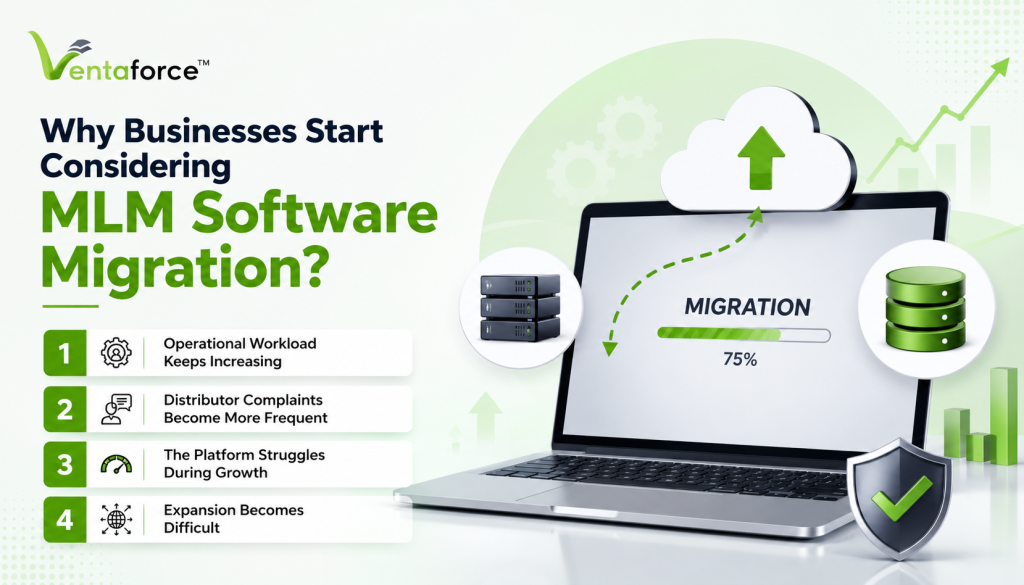 Ventaforce™

Why Businesses Start Considering MLM Software Migration?

1 Operational Workload Keeps Increasing

2 Distributor Complaints Become More Frequent

3 The Platform Struggles During Growth

4 Expansion Becomes Difficult

MIGRATION

75%